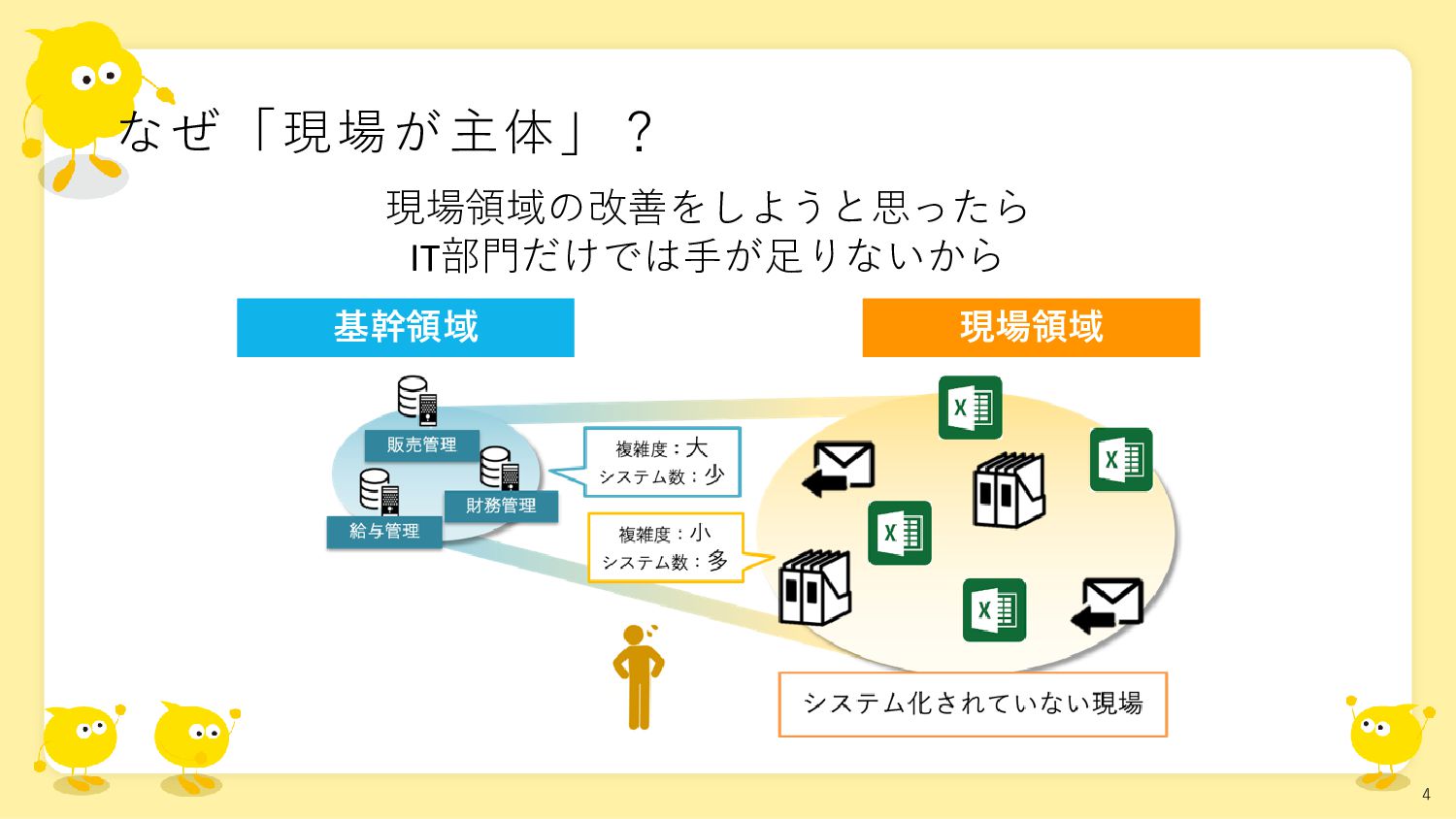 なぜ「現場が主体」？

現場領域の改善をしようと思ったら
IT部門だけでは手が足りないから

基幹領域

現場領域

販売管理

財務管理

給与管理

複雑度：大
システム数：少

複雑度：小
システム数：多

X

X

X

X

システム化されていない現場

4